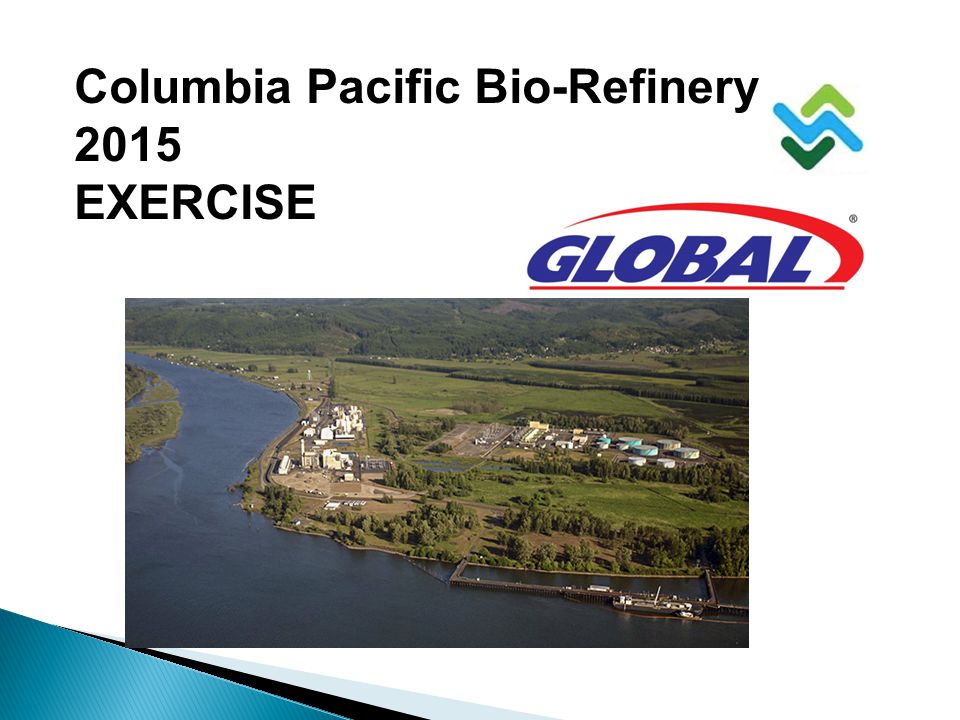 Columbia Pacific Bio-Refinery
2015
EXERCISE

GLOBAL®